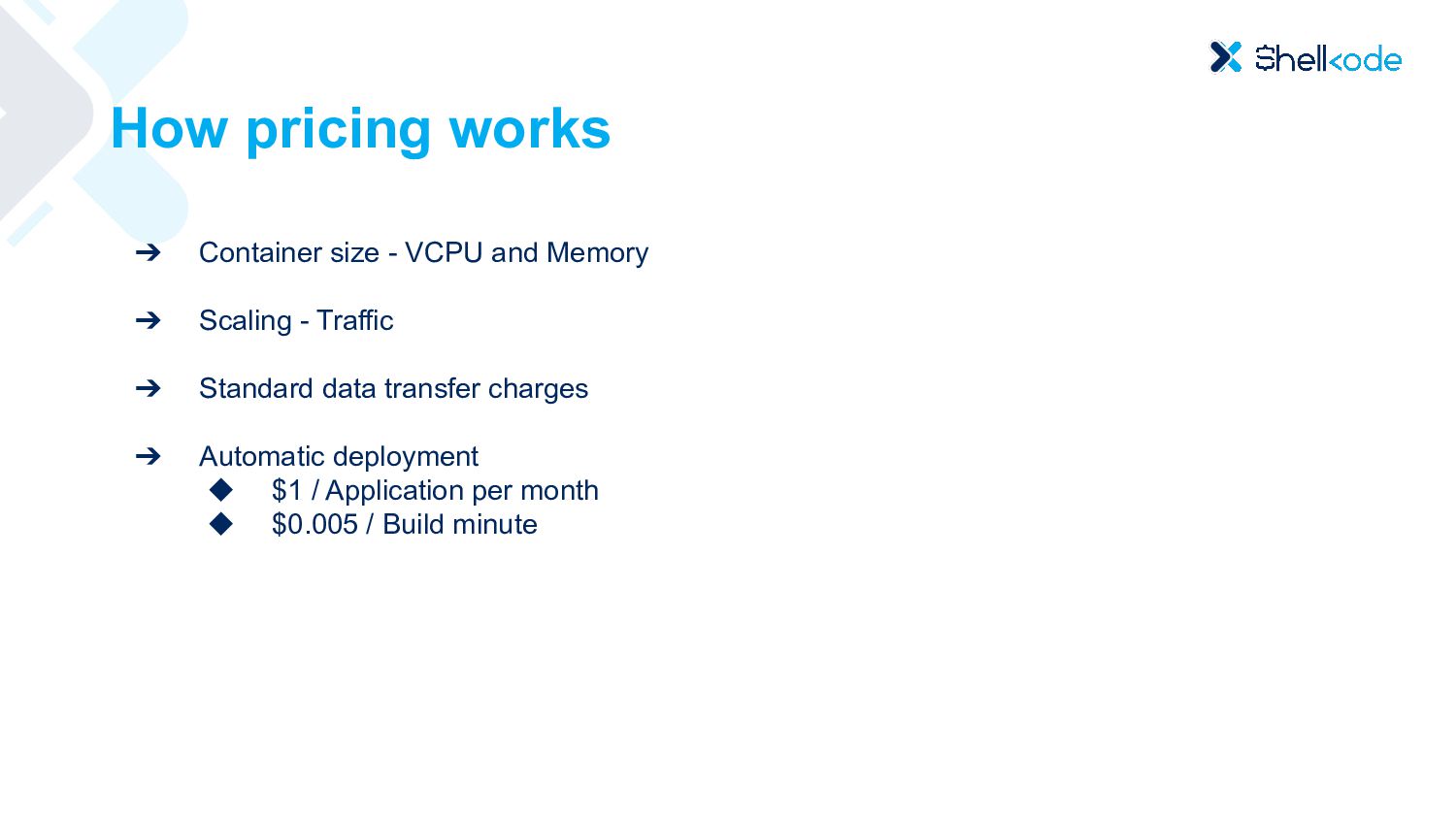 Shellkode

How pricing works

➔ Container size - VCPU and Memory

➔ Scaling - Traffic

➔ Standard data transfer charges

➔ Automatic deployment
◆ \$1 / Application per month
◆ \$0.005 / Build minute